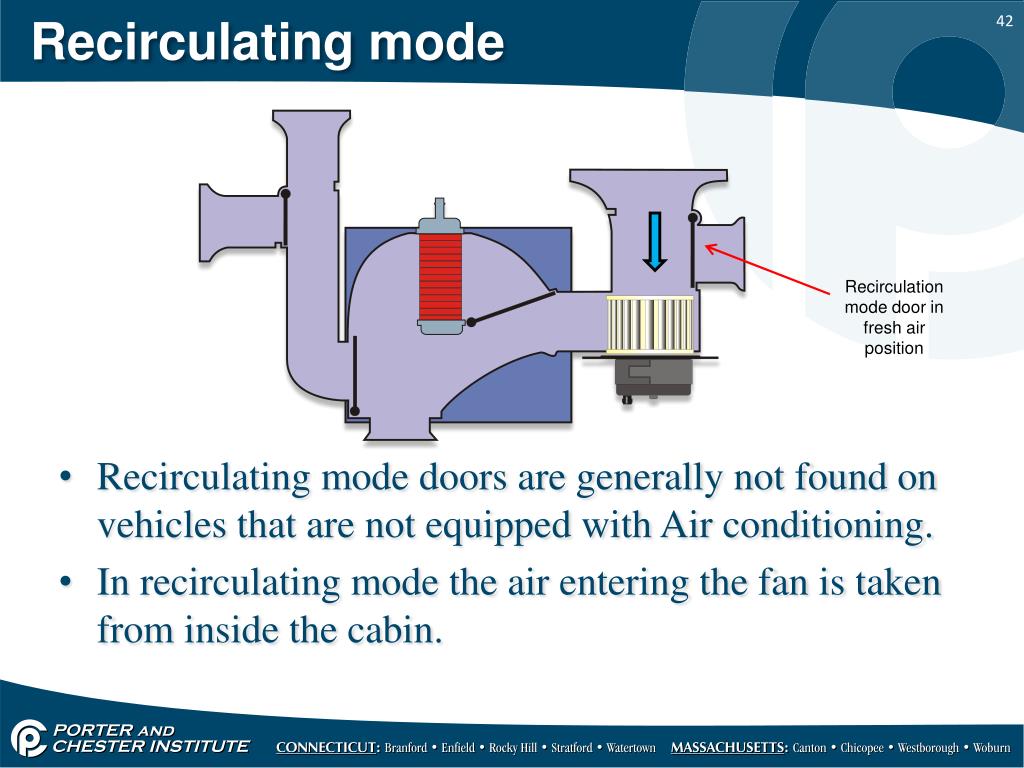 Recirculating mode

42

Recirculation mode door in fresh air position

• Recirculating mode doors are generally not found on vehicles that are not equipped with Air conditioning.
• In recirculating mode the air entering the fan is taken from inside the cabin.

PORTER AND CHESTER INSTITUTE

CONNECTICUT: Branford • Enfield • Rocky Hill • Stratford • Watertown MASSACHUSETTS: Canton • Chicopee • Westborough • Woburn